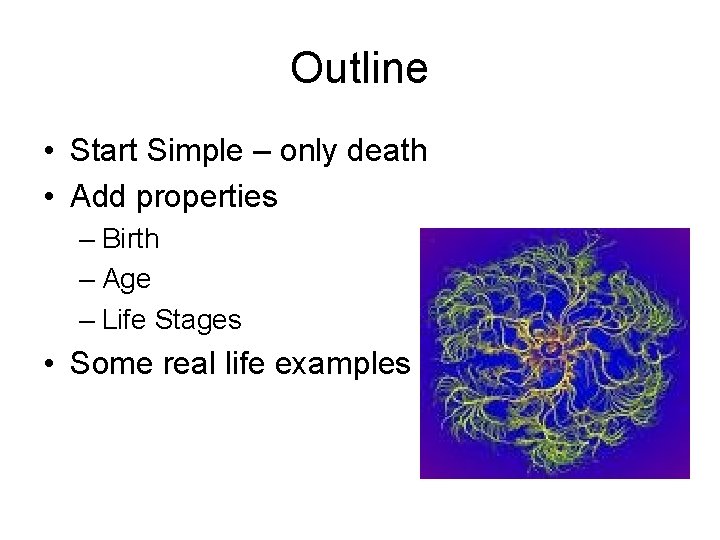 Outline

• Start Simple – only death
• Add properties
– Birth
– Age
– Life Stages
• Some real life examples